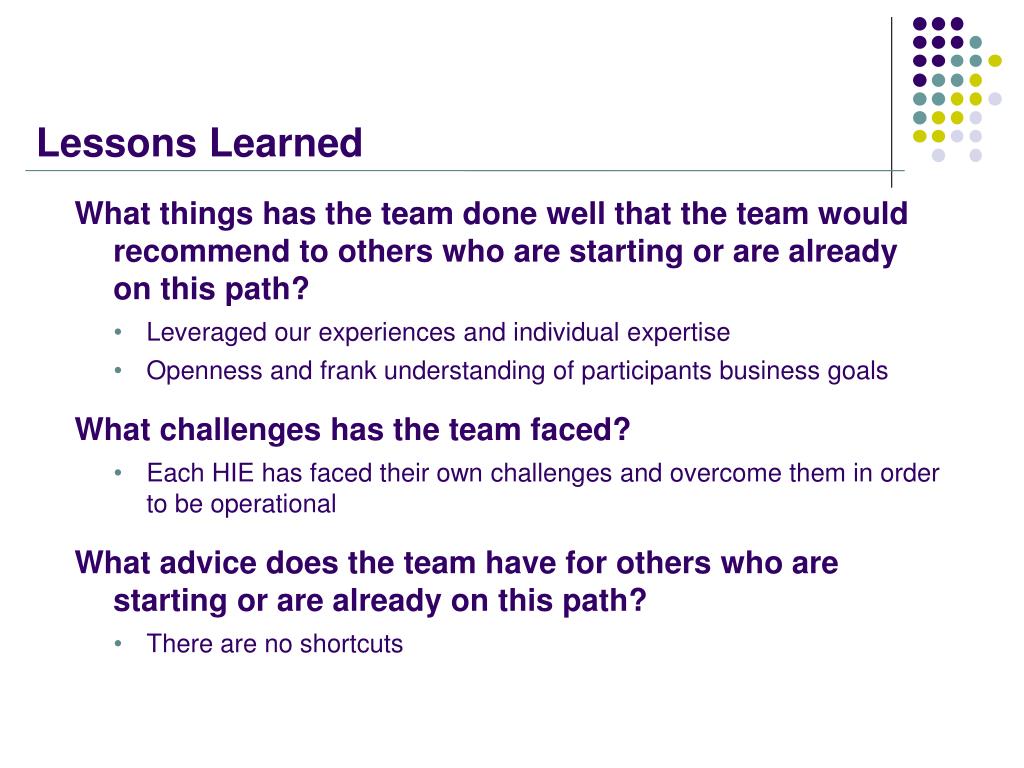 Lessons Learned

What things has the team done well that the team would recommend to others who are starting or are already on this path?

• Leveraged our experiences and individual expertise
• Openness and frank understanding of participants business goals

What challenges has the team faced?

• Each HIE has faced their own challenges and overcome them in order to be operational

What advice does the team have for others who are starting or are already on this path?

• There are no shortcuts